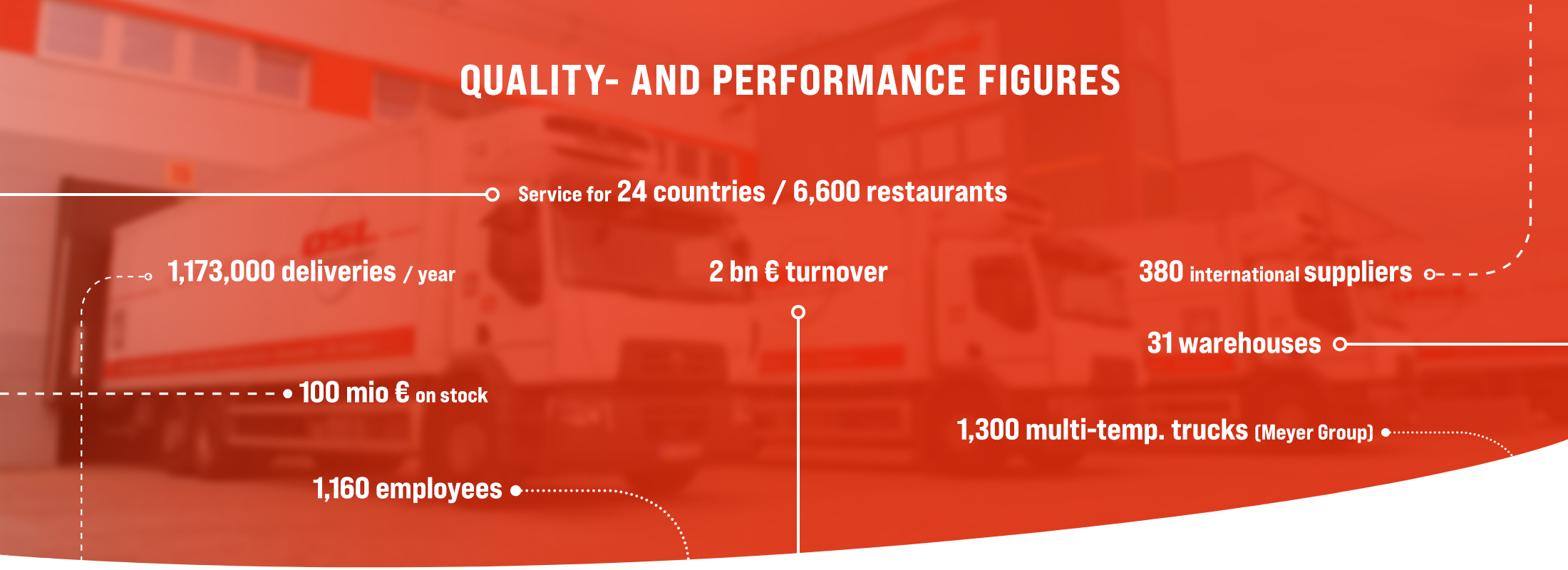 QUALITY- AND PERFORMANCE FIGURES

Service for 24 countries / 6,600 restaurants

1,173,000 deliveries / year

2 bn € turnover

380 international suppliers

31 warehouses

100 mio € on stock

1,300 multi-temp. trucks (Meyer Group)

1,160 employees